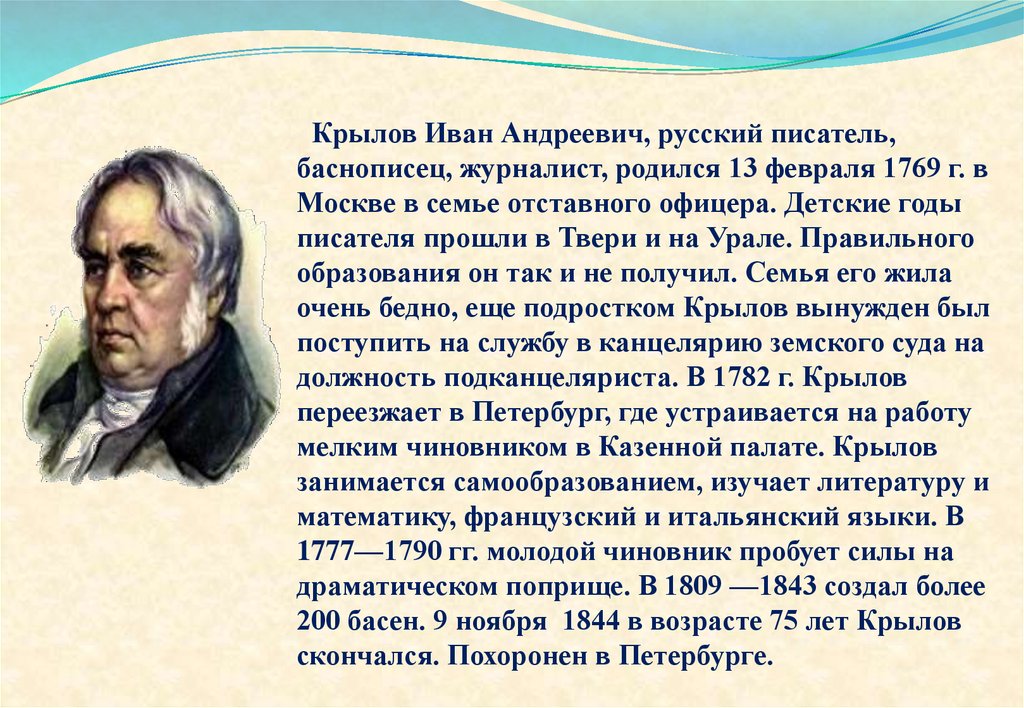 Крылов Иван Андреевич, русский писатель, баснописец, журналист, родился 13 февраля 1769 г. в Москве в семье отставного офицера. Детские годы писателя прошли в Твери и на Урале. Правильного образования он так и не получил. Семья его жила очень бедно, еще подростком Крылов вынужден был поступить на службу в канцелярию земского суда на должность подканцеляриста. В 1782 г. Крылов переезжает в Петербург, где устраивается на работу мелким чиновником в Казенной палате. Крылов занимается самообразованием, изучает литературу и математику, французский и итальянский языки. В 1777—1790 гг. молодой чиновник пробует силы на драматическом поприще. В 1809 —1843 создал более 200 басен. 9 ноября 1844 в возрасте 75 лет Крылов скончался. Похоронен в Петербурге.